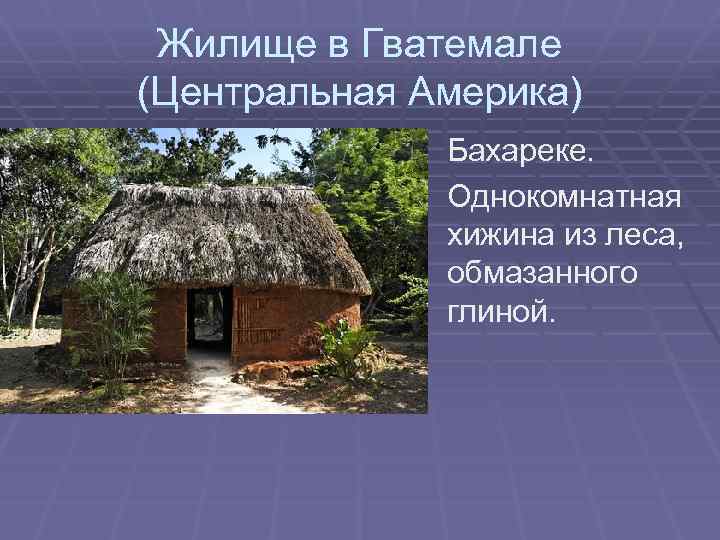 Жилище в Гватемале (Центральная Америка)

Бахареке.

Однокомнатная хижина из леса, обмазанного глиной.